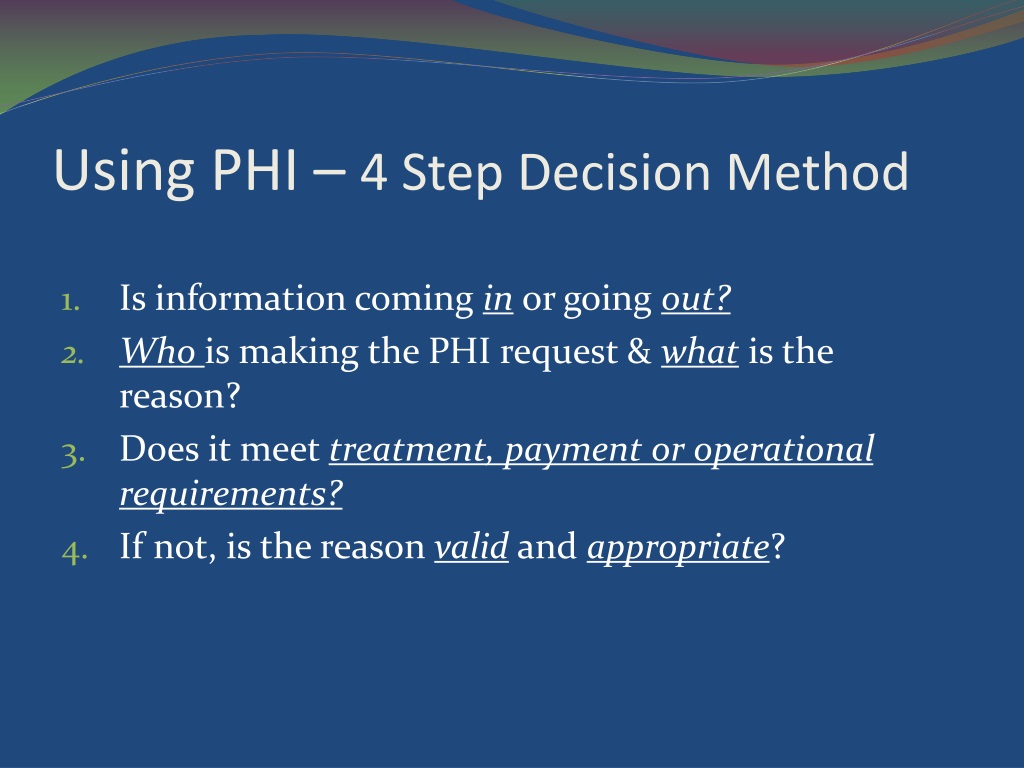 Using PHI – 4 Step Decision Method

1. Is information coming in or going out?
2. Who is making the PHI request & what is the reason?
3. Does it meet treatment, payment or operational requirements?
4. If not, is the reason valid and appropriate?